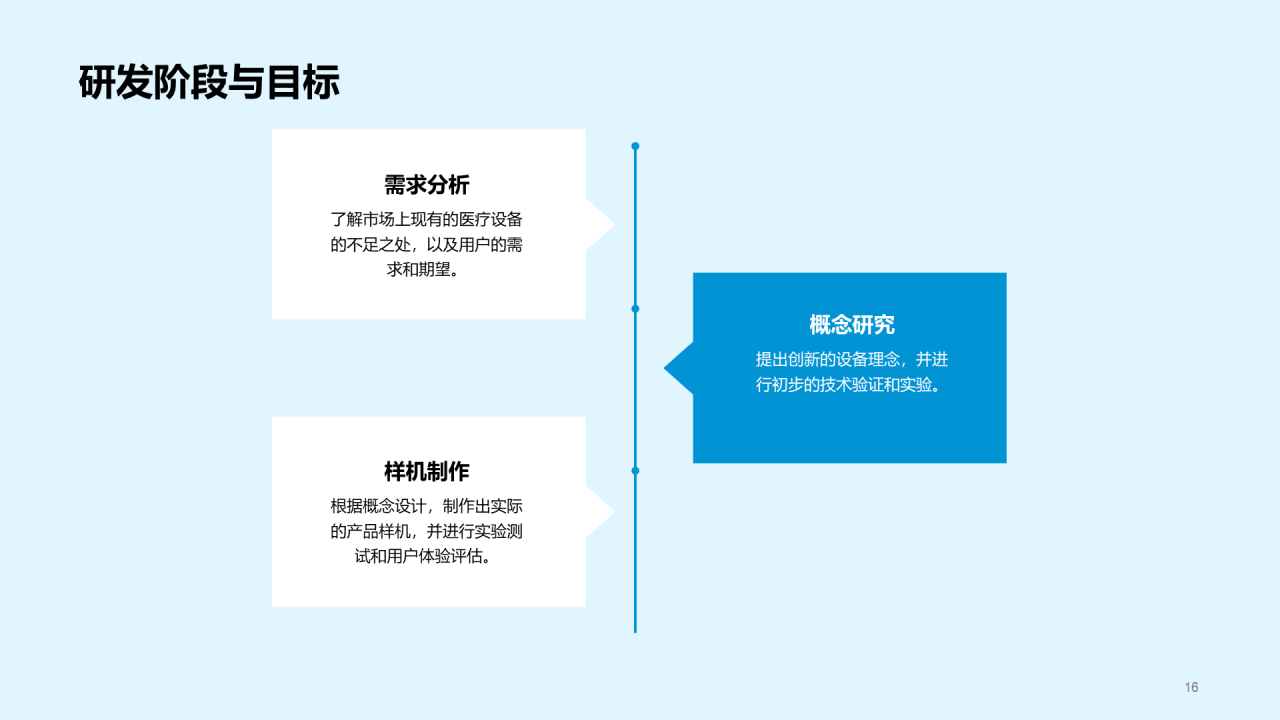 研发阶段与目标

需求分析

了解市场上现有的医疗设备的不足之处，以及用户的需求和期望。

概念研究

提出创新的设备理念，并进行初步的技术验证和实验。

样机制作

根据概念设计，制作出实际的产品样机，并进行实验测试和用户体验评估。

16